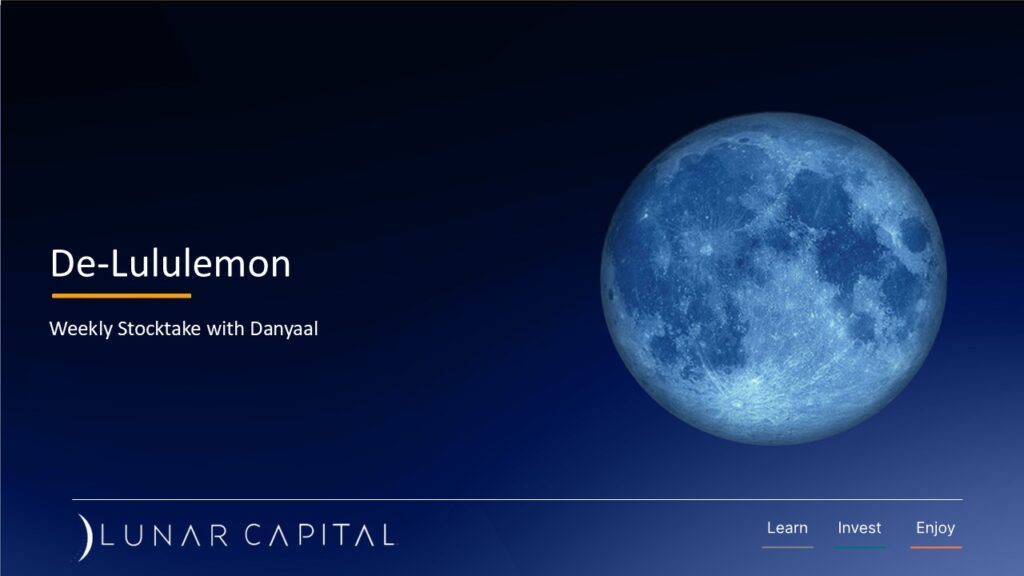 De-Lululemon

Weekly Stocktake with Danyaal

LUNAR CAPITAL

Learn Invest Enjoy